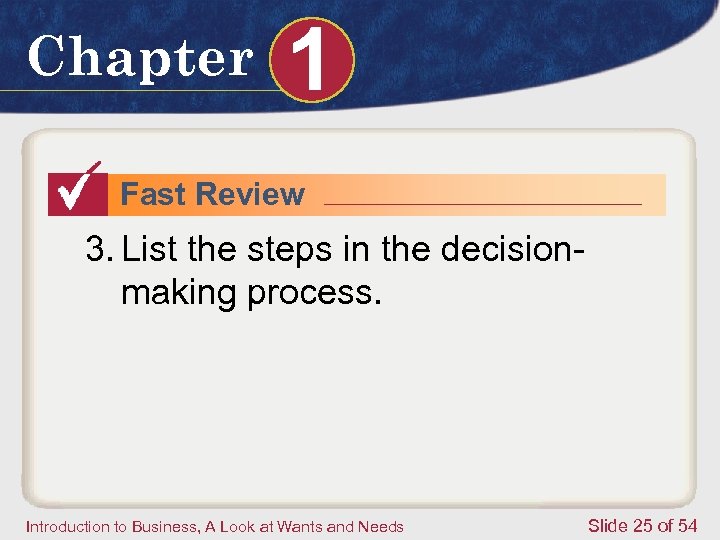 Chapter 1

Fast Review

3. List the steps in the decision-making process.

Introduction to Business, A Look at Wants and Needs

Slide 25 of 54